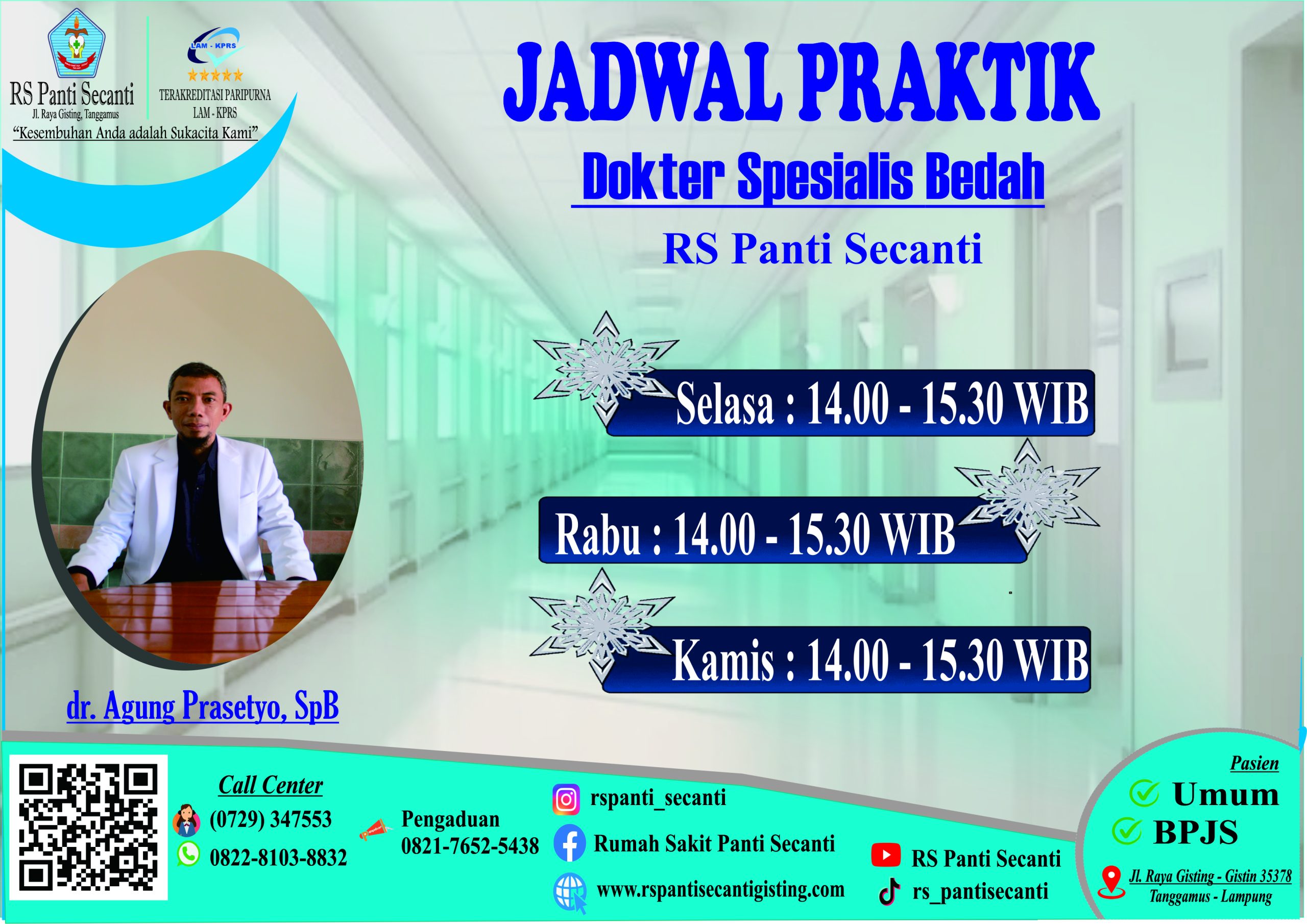 RS Panti Secanti
Jl. Raya Gisting, Tanggamus
"Kesembuhan Anda adalah Sukacita Kami"

LAM - KPRS
TERAKREDITASI PARIPURNA
LAM - KPRS

JADWAL PRAKTIK
Dokter Spesialis Bedah
RS Panti Secanti

Selasa : 14.00 - 15.30 WIB
Rabu : 14.00 - 15.30 WIB
Kamis : 14.00 - 15.30 WIB

dr. Agung Prasetyo, SpB

Call Center
(0729) 347553
0822-8103-8832

Pengaduan
0821-7652-5438

rspanti_secanti
Rumah Sakit Panti Secanti
www.rspantisecantigisting.com

RS Panti Secanti
rs_pantisecanti

Pasien
Umum
BPJS

Jl. Raya Gisting - Gistin 35378
Tanggamus - Lampung